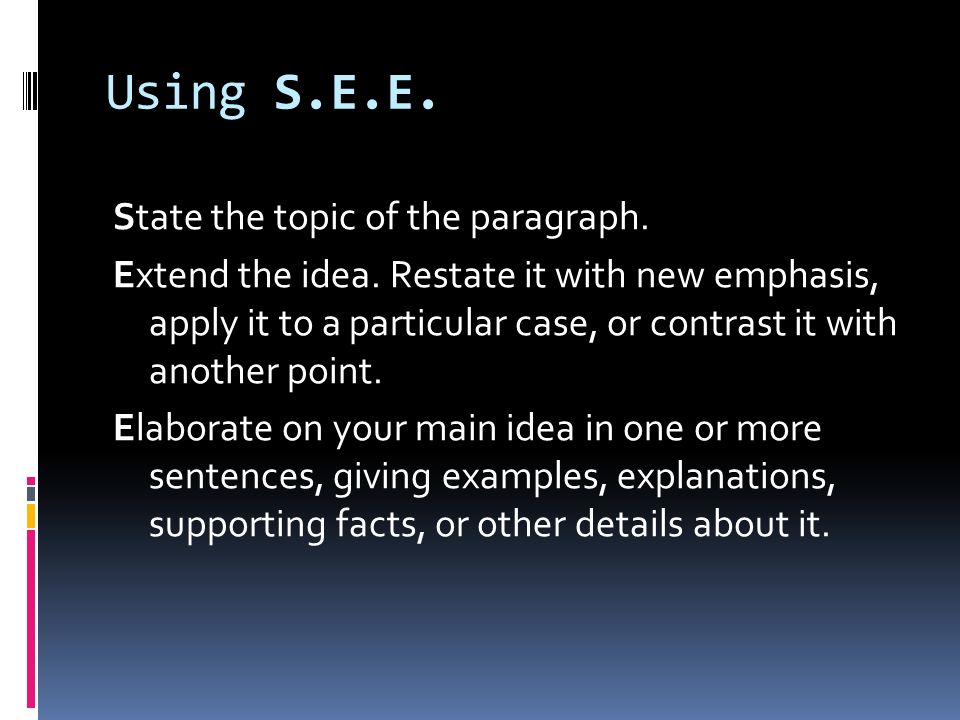 Using S.E.E.

State the topic of the paragraph.

Extend the idea. Restate it with new emphasis, apply it to a particular case, or contrast it with another point.

Elaborate on your main idea in one or more sentences, giving examples, explanations, supporting facts, or other details about it.